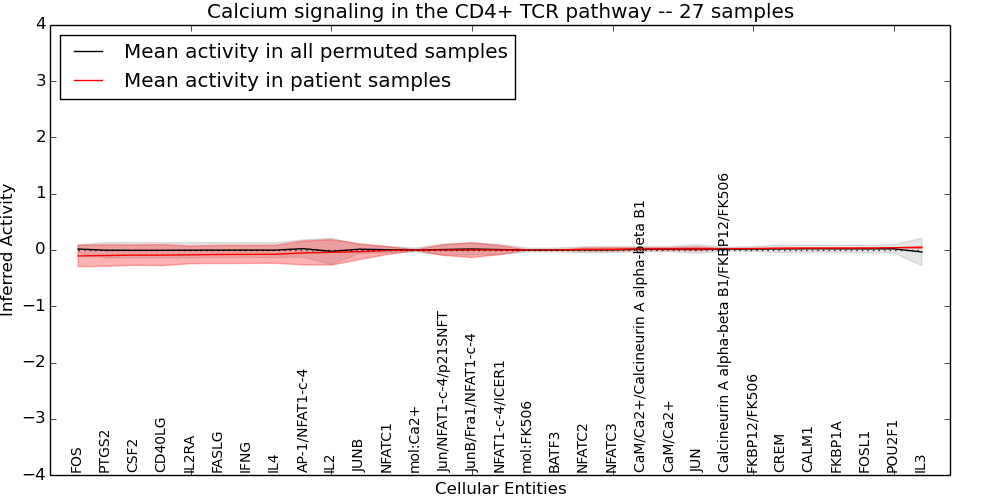 Calcium signaling in the CD4+ TCR pathway -- 27 samples

Mean activity in all permuted samples
Mean activity in patient samples

Inferred Activity

4
3
2
1
0
−1
−2
−3
−4

FOS
PTGS2
CSF2
CD40LG
IL2RA
FASLG
IFNG
IL4
AP-1/NFAT1-c-4
IL2
JUNB
NFATC1
mol:Ca2+
Jun/NFAT1-c-4/p21SNFT
JunB/Fra1/NFAT1-c-4
NFAT1-c-4/ICER1
mol:FK506
BATF3
NFATC2
NFATC3
CaM/Ca2+/Calcineurin A alpha-beta B1
CaM/Ca2+
JUN
Calcineurin A alpha-beta B1/FKBP12/FK506
FKBP12/FK506
CREM
CALM1
FKBP1A
FOSL1
POU2F1
IL3

Cellular Entities